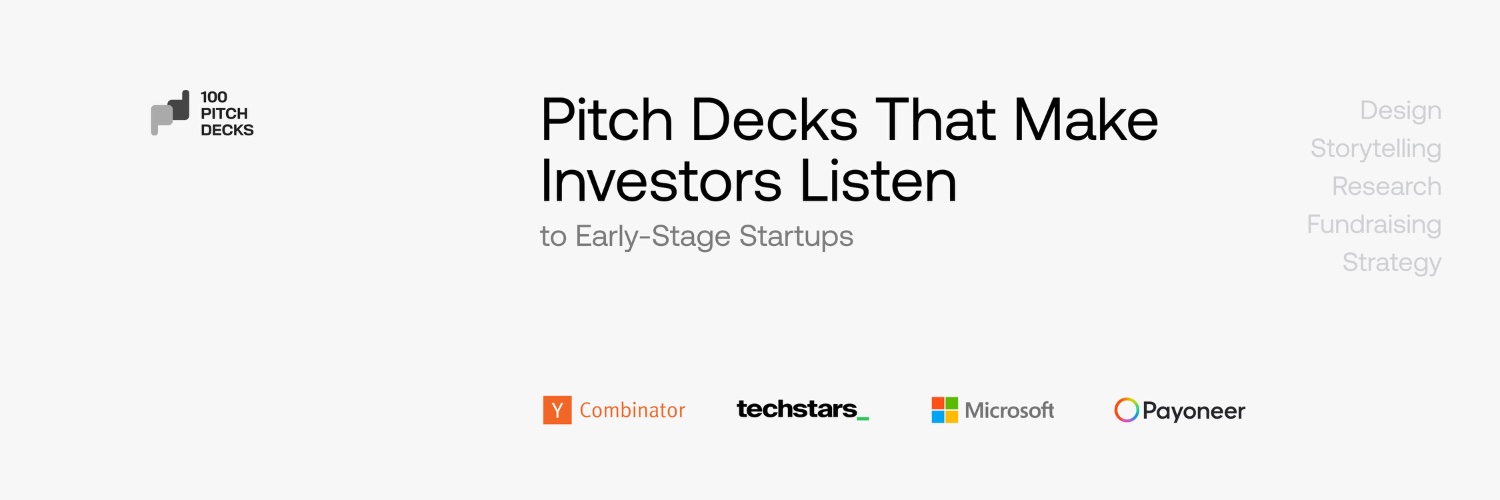 100 PITCH DECKS

Pitch Decks That Make Investors Listen

to Early-Stage Startups

Design
Storytelling
Research
Fundraising
Strategy

Y Combinator

techstars_

Microsoft

Payoneer